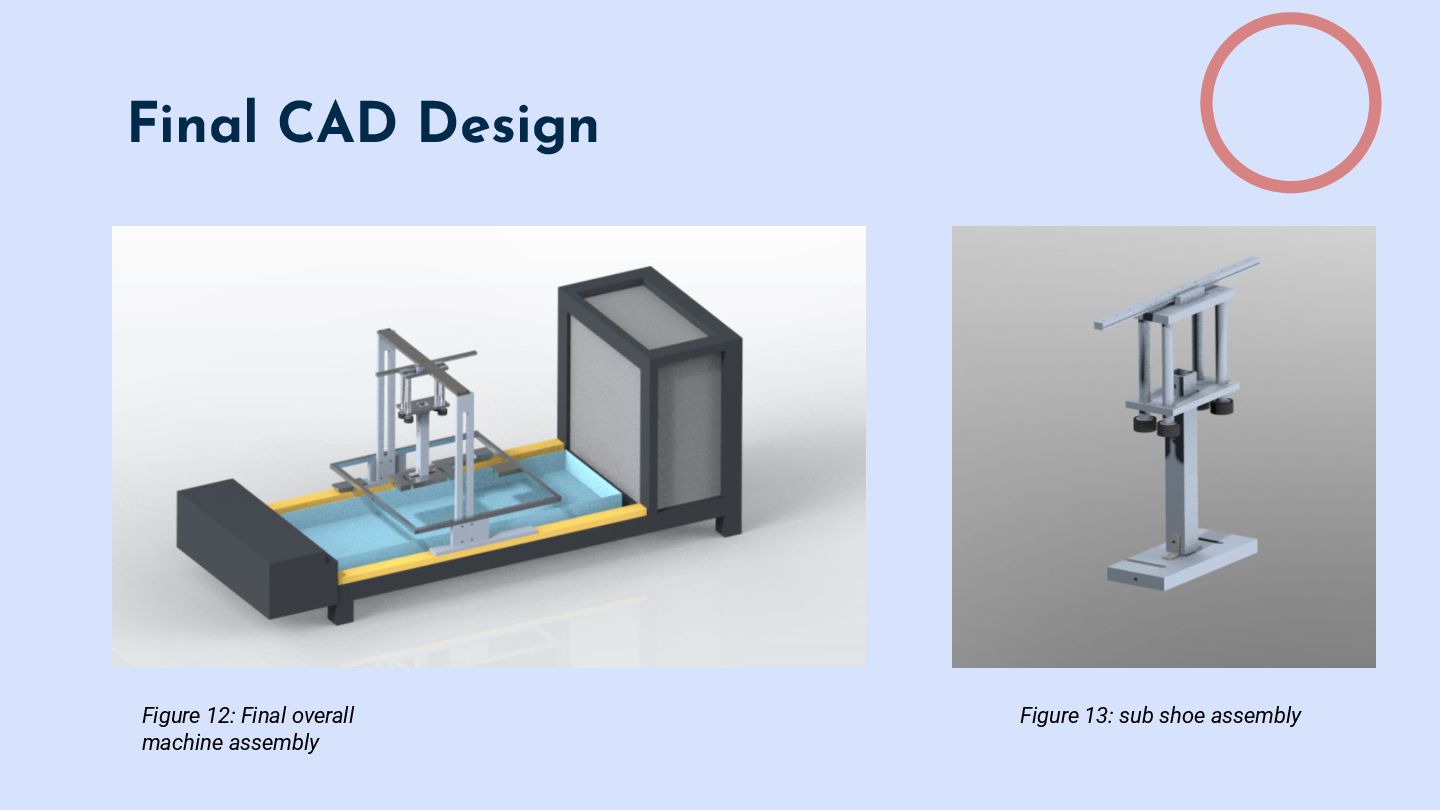 Final CAD Design

Figure 12: Final overall machine assembly

Figure 13: sub shoe assembly